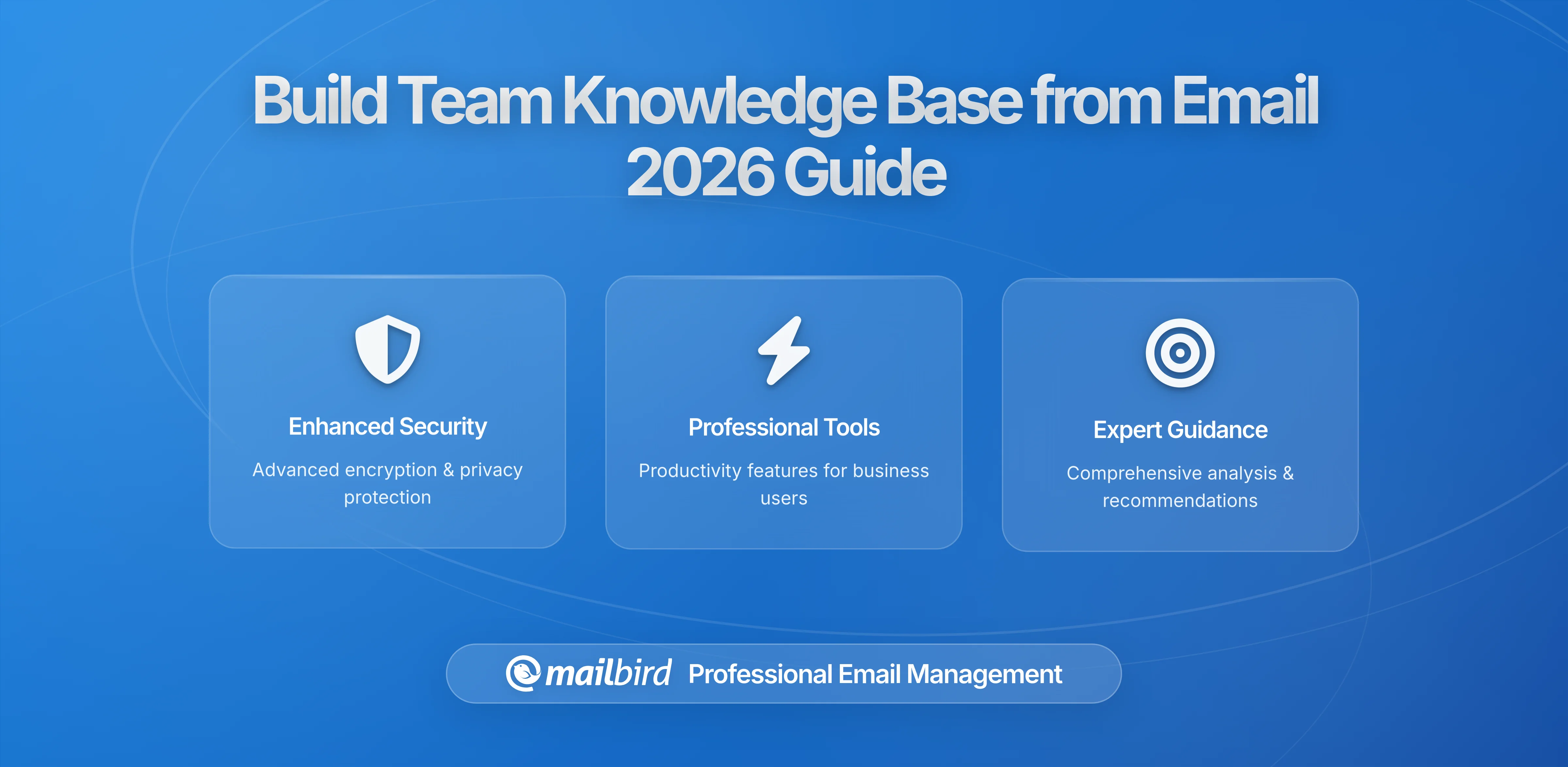 Build Team Knowledge Base from Email 2026 Guide

Enhanced Security

Advanced encryption & privacy protection

Professional Tools

Productivity features for business users

Expert Guidance

Comprehensive analysis & recommendations

mailbird Professional Email Management